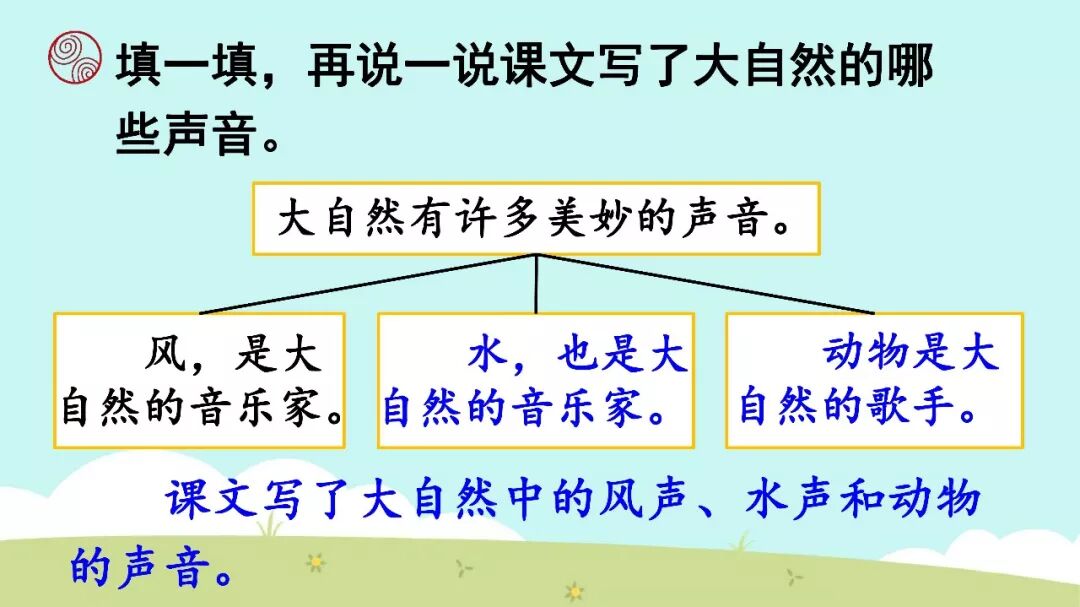 填一填，再说一说课文写了大自然的哪些声音。

大自然有许多美妙的声音。

风，是大自然的音乐家。

水，也是大自然的音乐家。

动物是大自然的歌手。

课文写了大自然中的风声、水声和动物的声音。